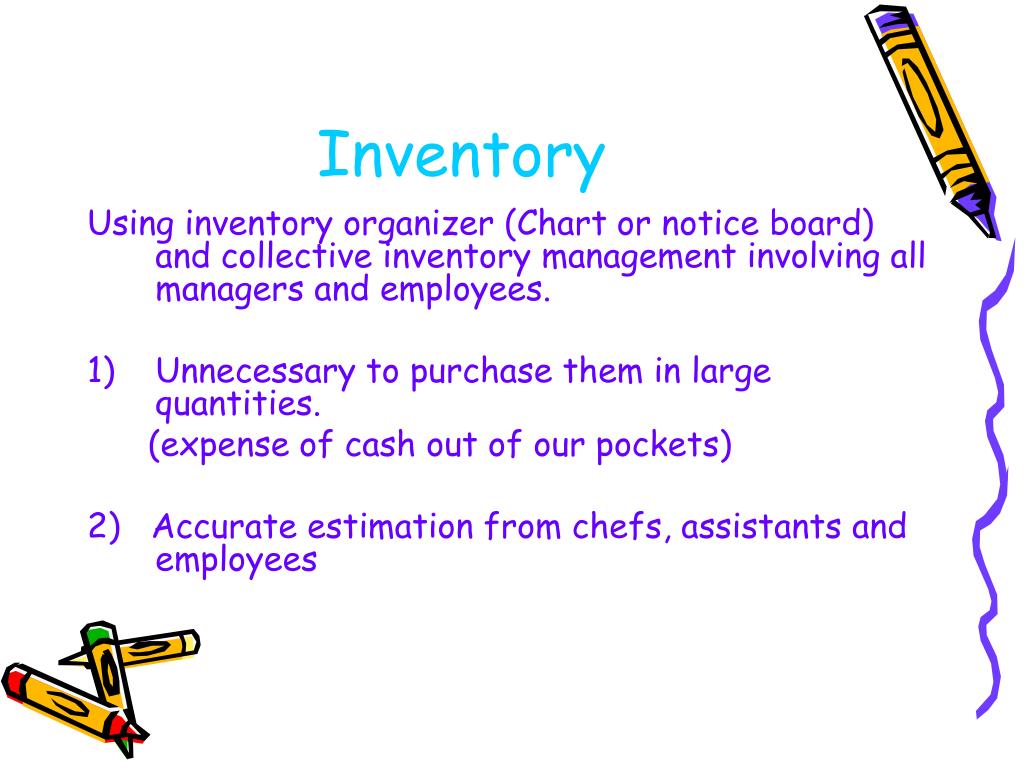 Inventory

Using inventory organizer (Chart or notice board) and collective inventory management involving all managers and employees.

1) Unnecessary to purchase them in large quantities.
(expense of cash out of our pockets)

2) Accurate estimation from chefs, assistants and employees